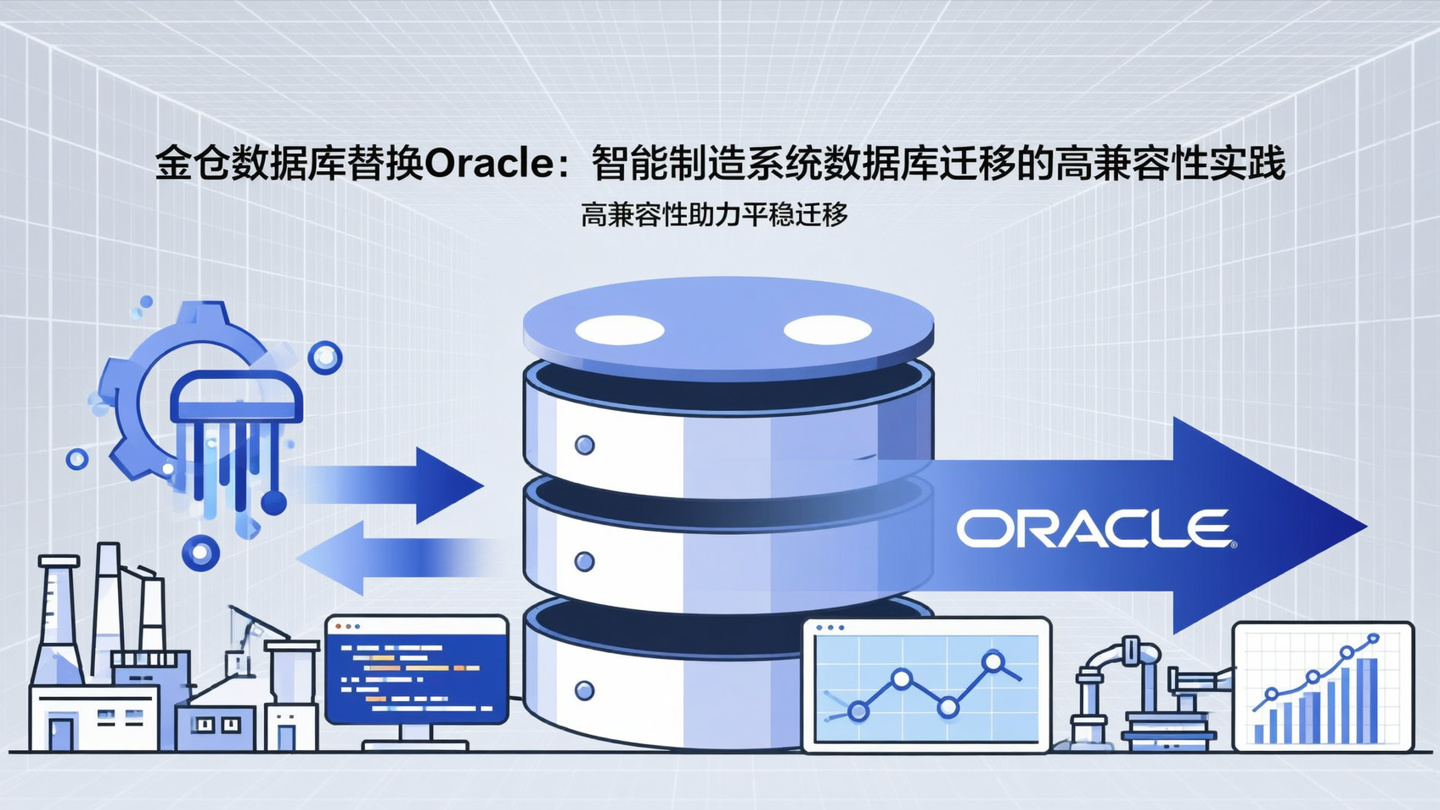 金仓数据库替换Oracle：智能制造系统数据库迁移的高兼容性实践

高兼容性助力平稳迁移

ORACLE